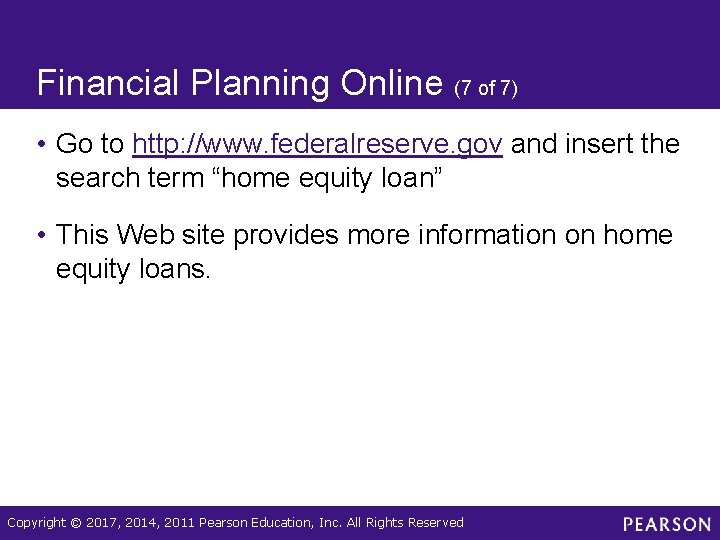 Financial Planning Online (7 of 7)

• Go to http://www.federalreserve.gov and insert the search term “home equity loan”

• This Web site provides more information on home equity loans.

Copyright © 2017, 2014, 2011 Pearson Education, Inc. All Rights Reserved

PEARSON